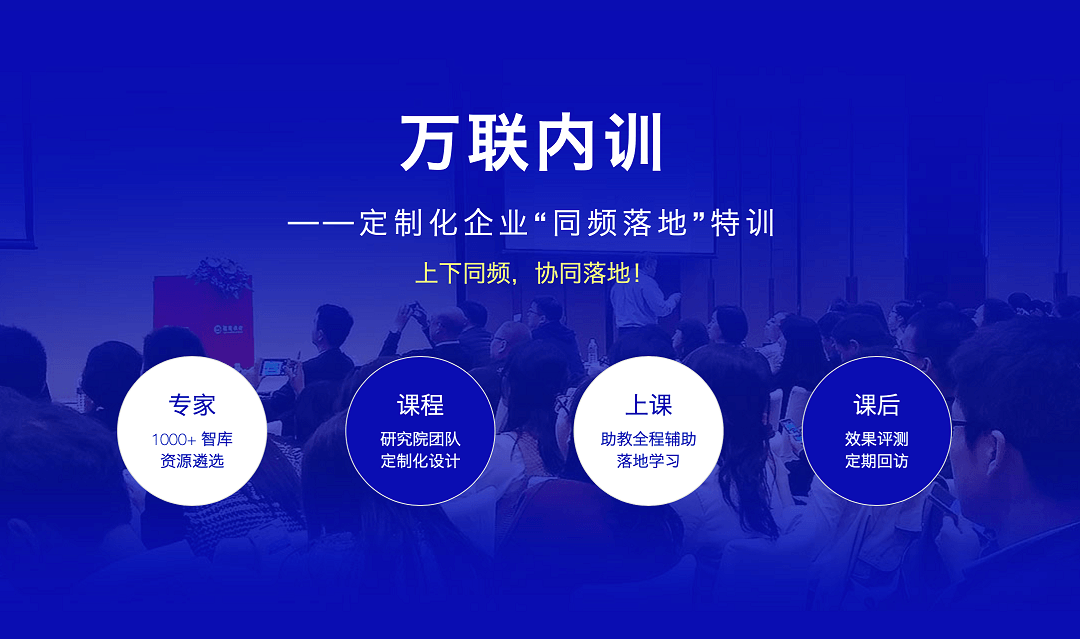 万联内训

——定制化企业“同频落地”特训

上下同频，协同落地！

专家
1000+ 智库
资源遴选

课程
研究院团队
定制化设计

上课
助教全程辅助
落地学习

课后
效果评测
定期回访